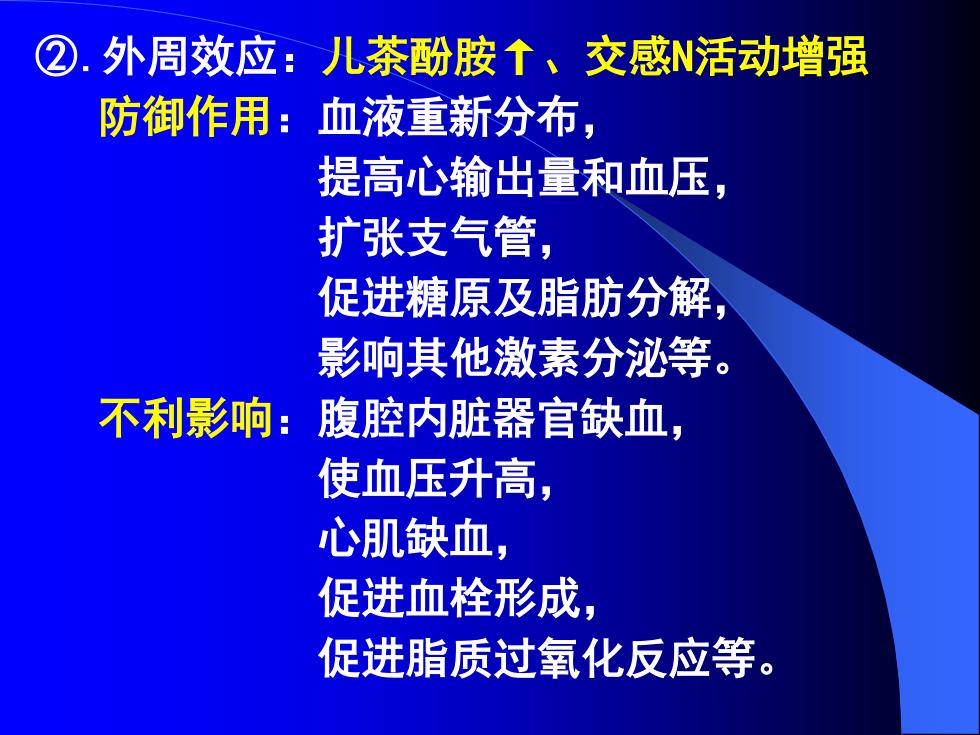 ②. 外周效应：儿茶酚胺↑、交感N活动增强

防御作用：血液重新分布，
提高心输出量和血压，
扩张支气管，
促进糖原及脂肪分解，
影响其他激素分泌等。

不利影响：腹腔内脏器官缺血，
使血压升高，
心肌缺血，
促进血栓形成，
促进脂质过氧化反应等。